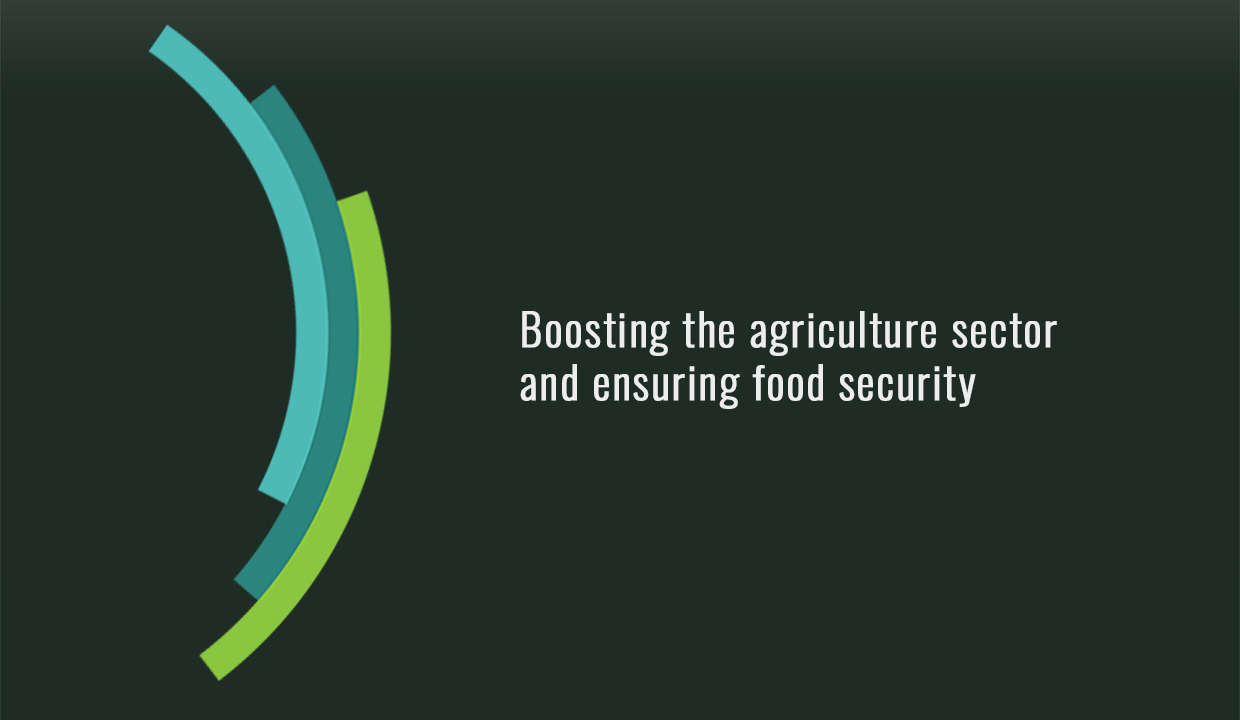 Boosting the agriculture sector and ensuring food security